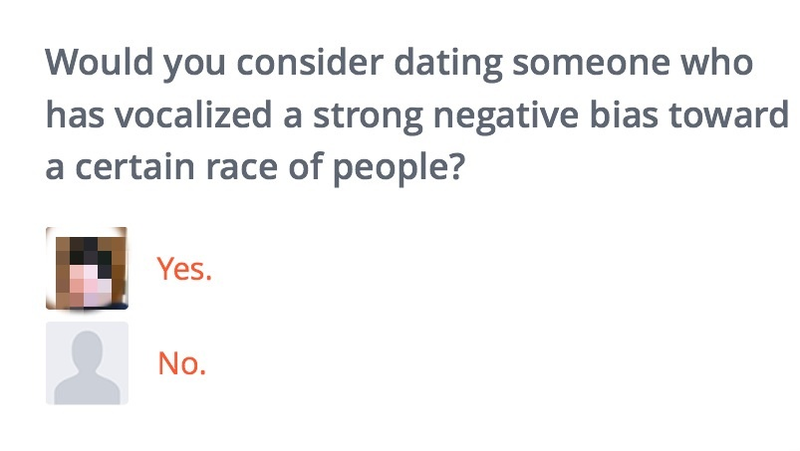 Would you consider dating someone who has vocalized a strong negative bias toward a certain race of people?

Yes.

No.